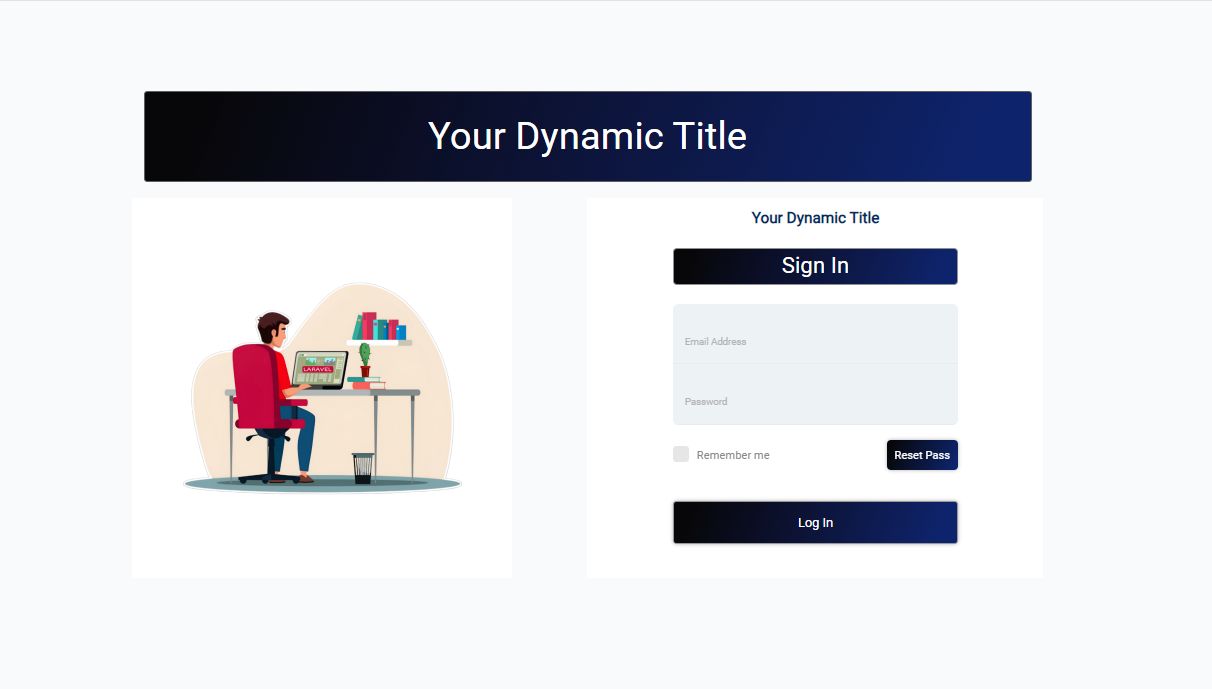 Your Dynamic Title

LARAVEL

Your Dynamic Title

Sign In

Email Address

Password

Remember me

Reset Pass

Log In